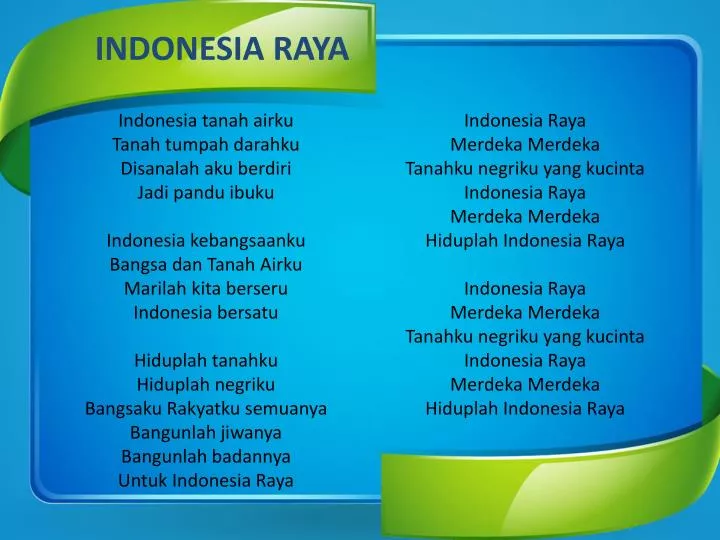 INDONESIA RAYA

Indonesia tanah airku
Tanah tumpah darahku
Disanalah aku berdiri
Jadi pandu ibuku

Indonesia kebangsaanku
Bangsa dan Tanah Airku
Marilah kita berseru
Indonesia bersatu

Hiduplah tanahku
Hiduplah negriku
Bangsaku Rakyatku semuanya
Bangunlah jiwanya
Bangunlah badannya
Untuk Indonesia Raya

Indonesia Raya
Merdeka Merdeka
Tanahku negriku yang kucinta
Indonesia Raya
Merdeka Merdeka
Hiduplah Indonesia Raya

Indonesia Raya
Merdeka Merdeka
Tanahku negriku yang kucinta
Indonesia Raya
Merdeka Merdeka
Hiduplah Indonesia Raya